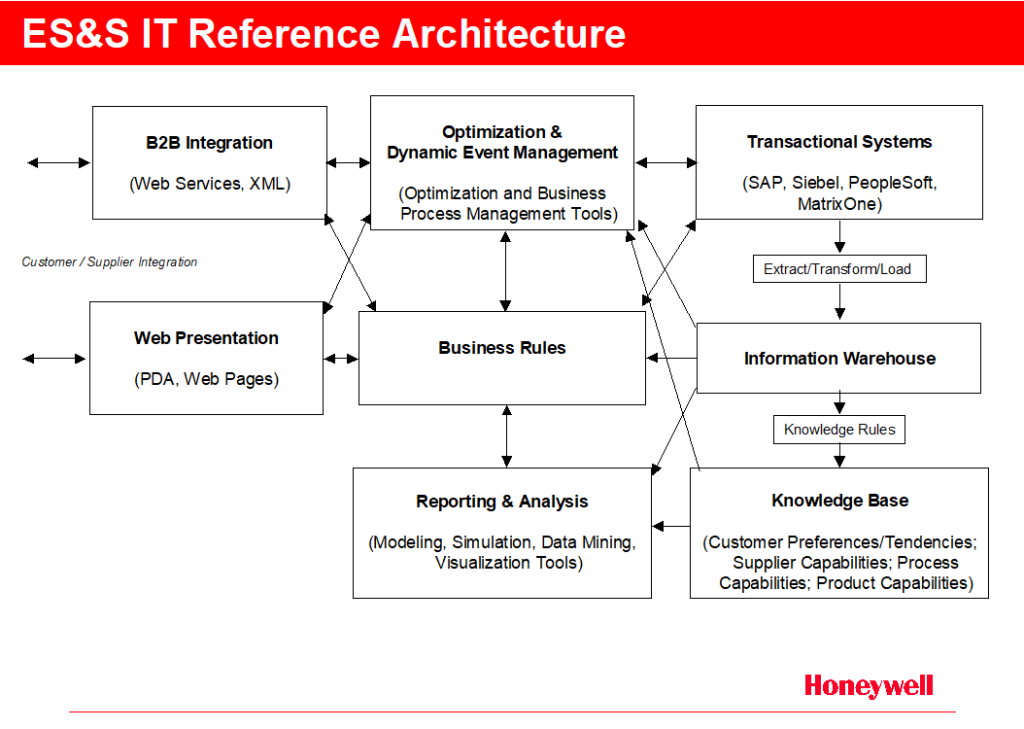 ES&S IT Reference Architecture

B2B Integration

(Web Services, XML)

Optimization & Dynamic Event Management

(Optimization and Business Process Management Tools)

Transactional Systems

(SAP, Siebel, PeopleSoft, MatrixOne)

Customer / Supplier Integration

Extract/Transform/Load

Web Presentation

(PDA, Web Pages)

Business Rules

Information Warehouse

Knowledge Rules

Reporting & Analysis

(Modeling, Simulation, Data Mining, Visualization Tools)

Knowledge Base

(Customer Preferences/Tendencies; Supplier Capabilities; Process Capabilities; Product Capabilities)

Honeywell